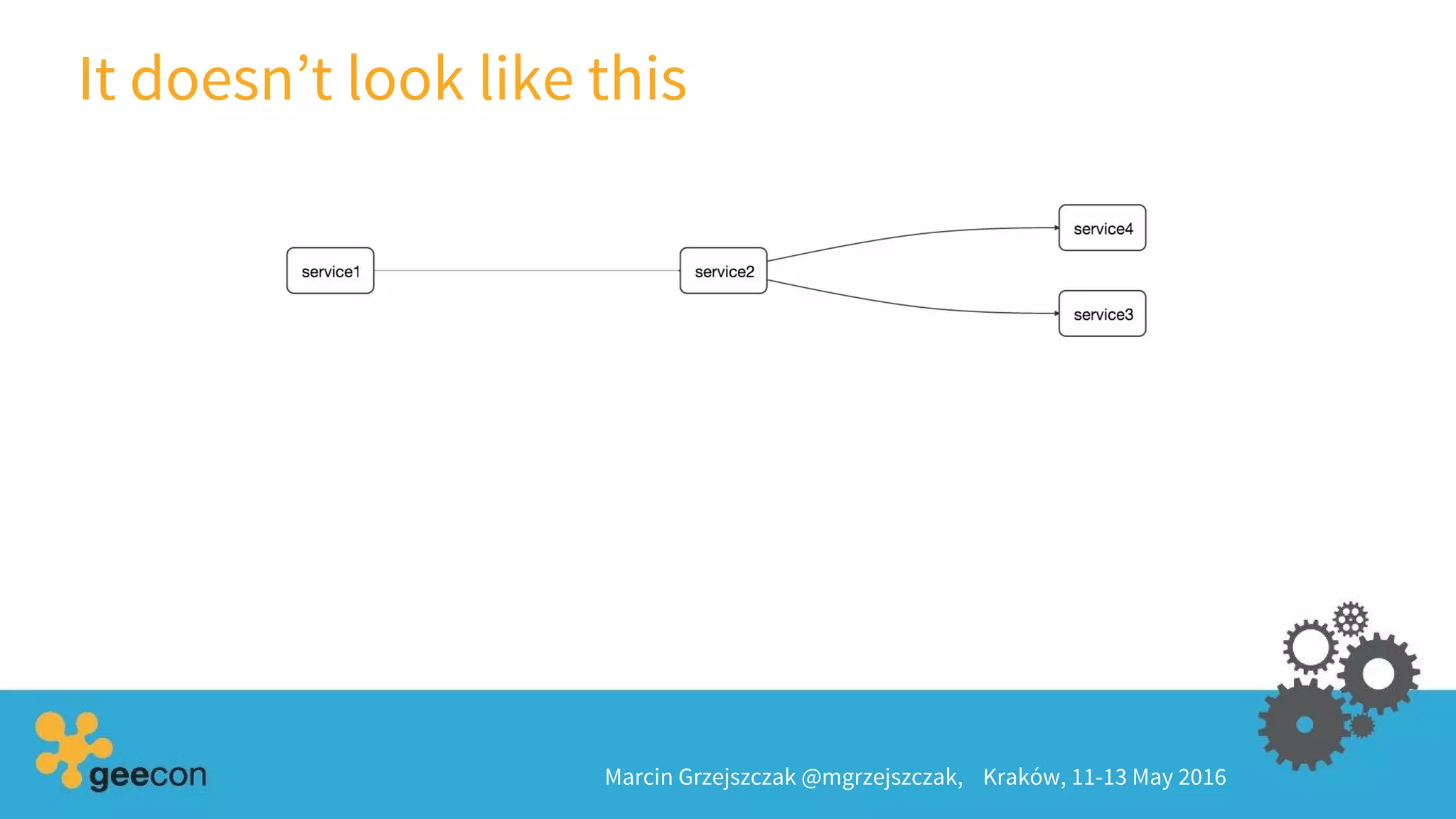 It doesn’t look like this

service1

service2

service4

service3

geecon

Marcin Grzejszczak @mgrzejszczak, Kraków, 11-13 May 2016